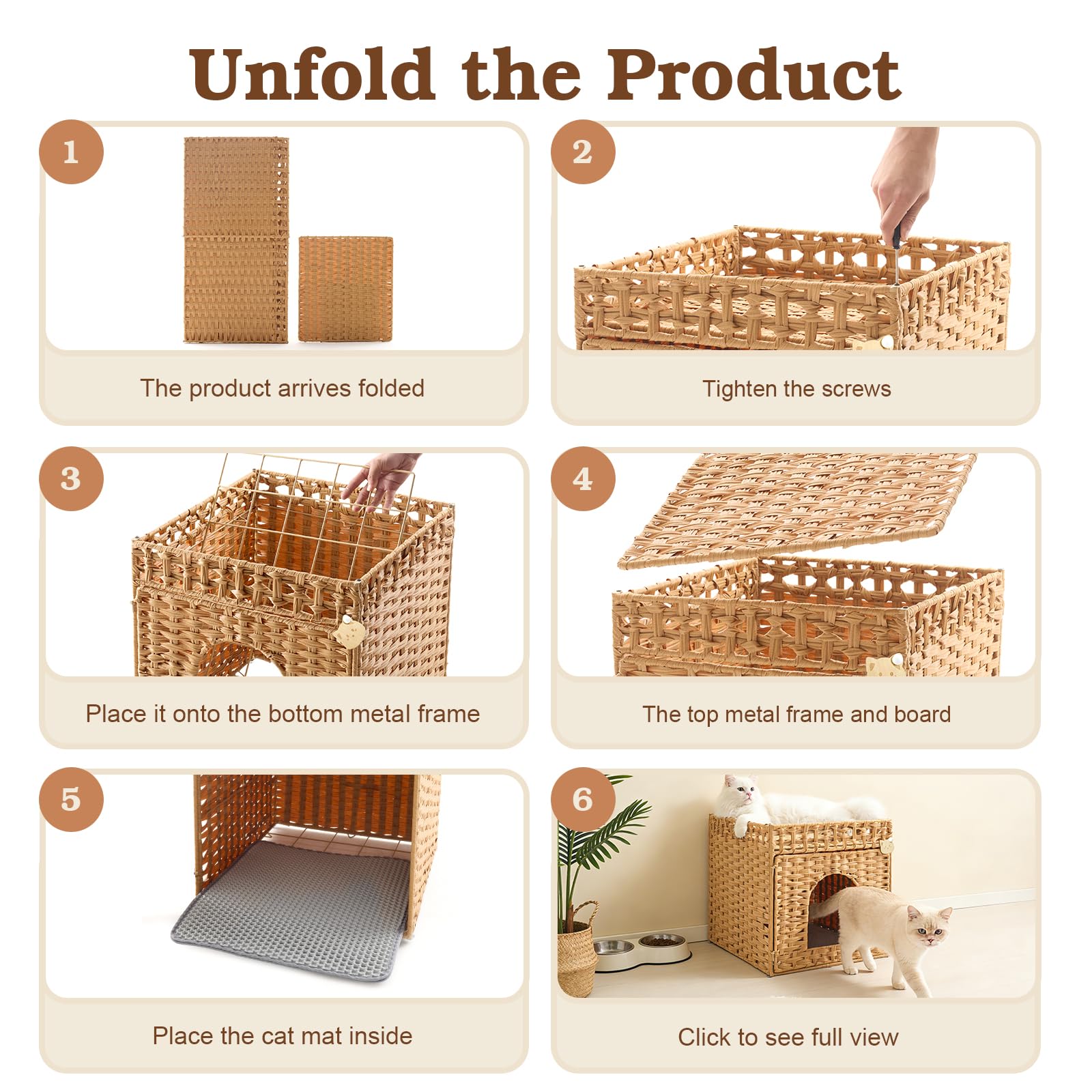 Unfold the Product

1

The product arrives folded

2

Tighten the screws

3

Place it onto the bottom metal frame

4

The top metal frame and board

5

Place the cat mat inside

6

Click to see full view